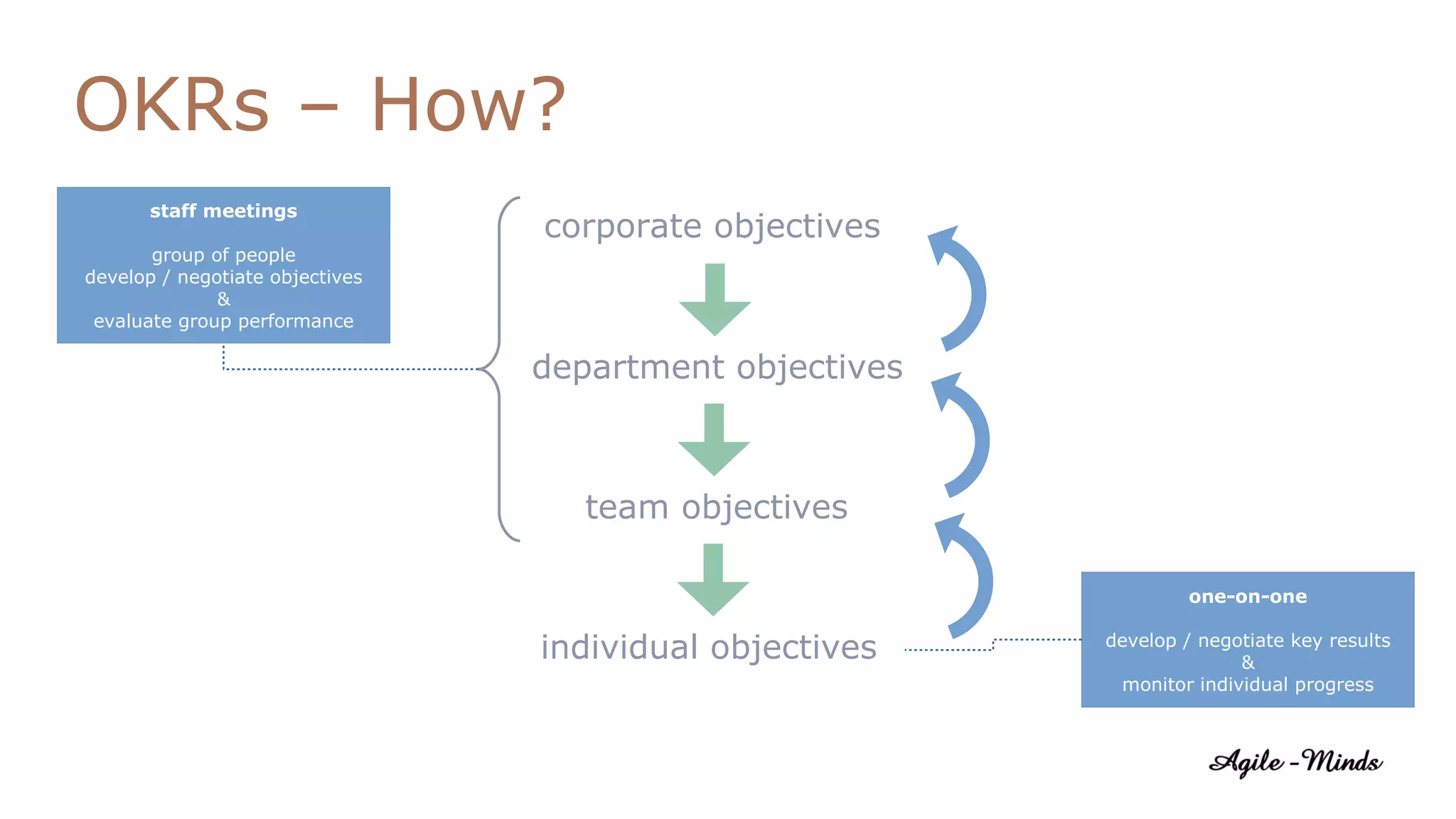 OKRs – How?

staff meetings

group of people
develop / negotiate objectives
&
evaluate group performance

corporate objectives

department objectives

team objectives

individual objectives

one-on-one

develop / negotiate key results
&
monitor individual progress

Agile - Minds